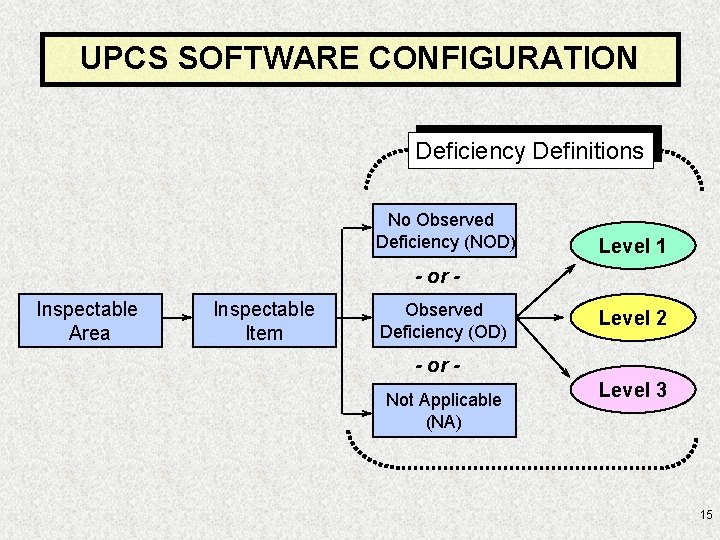 UPCS SOFTWARE CONFIGURATION

Deficiency Definitions

Inspectable Area

Inspectable Item

No Observed Deficiency (NOD)

- or -

Observed Deficiency (OD)

- or -

Not Applicable (NA)

Level 1

Level 2

Level 3

15